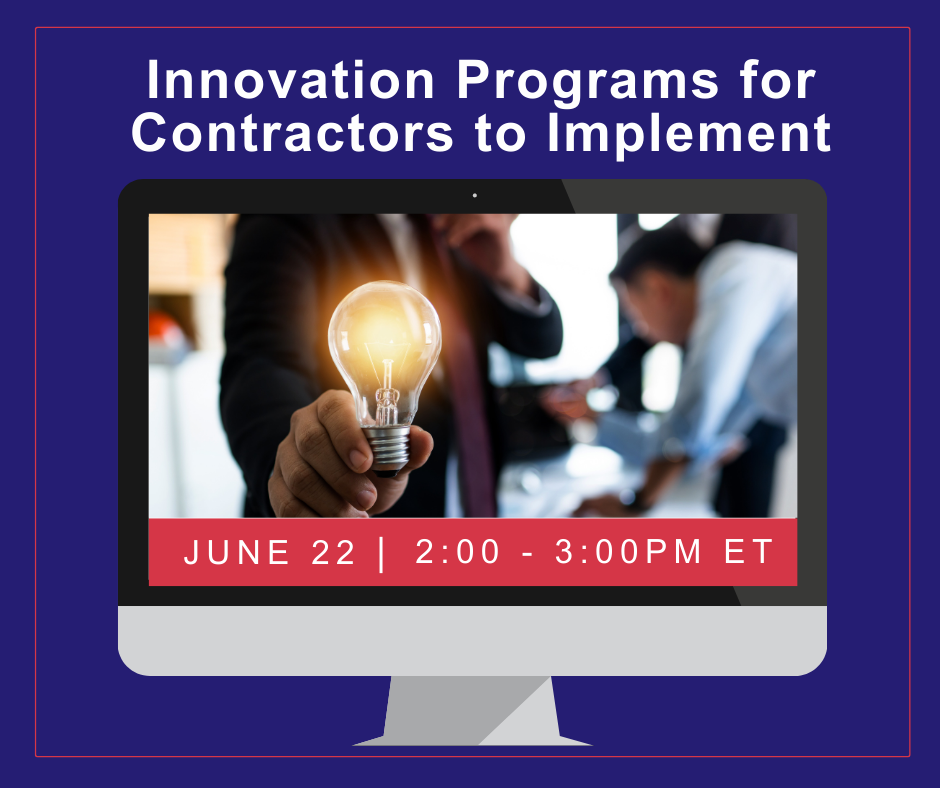 Innovation Programs for Contractors to Implement

JUNE 22 | 2:00 - 3:00PM ET